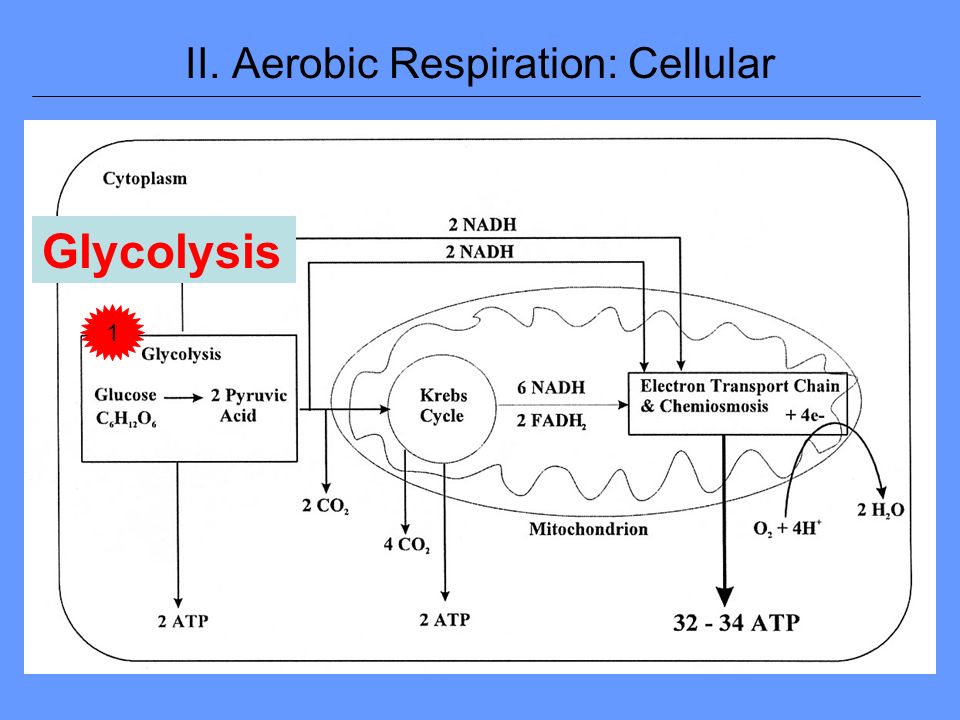 II. Aerobic Respiration: Cellular

Cytoplasm

Glycolysis

2 NADH

2 NADH

1

Glycolysis

Glucose $C_6H_{12}O_6$

2 Pyruvic Acid

Krebs Cycle

6 NADH

2 $FADH_2$

Electron Transport Chain & Chemiosmosis

+ 4e-

2 $CO_2$

4 $CO_2$

Mitochondrion

$O_2 + 4H^+$

2 $H_2O$

2 ATP

2 ATP

32 - 34 ATP